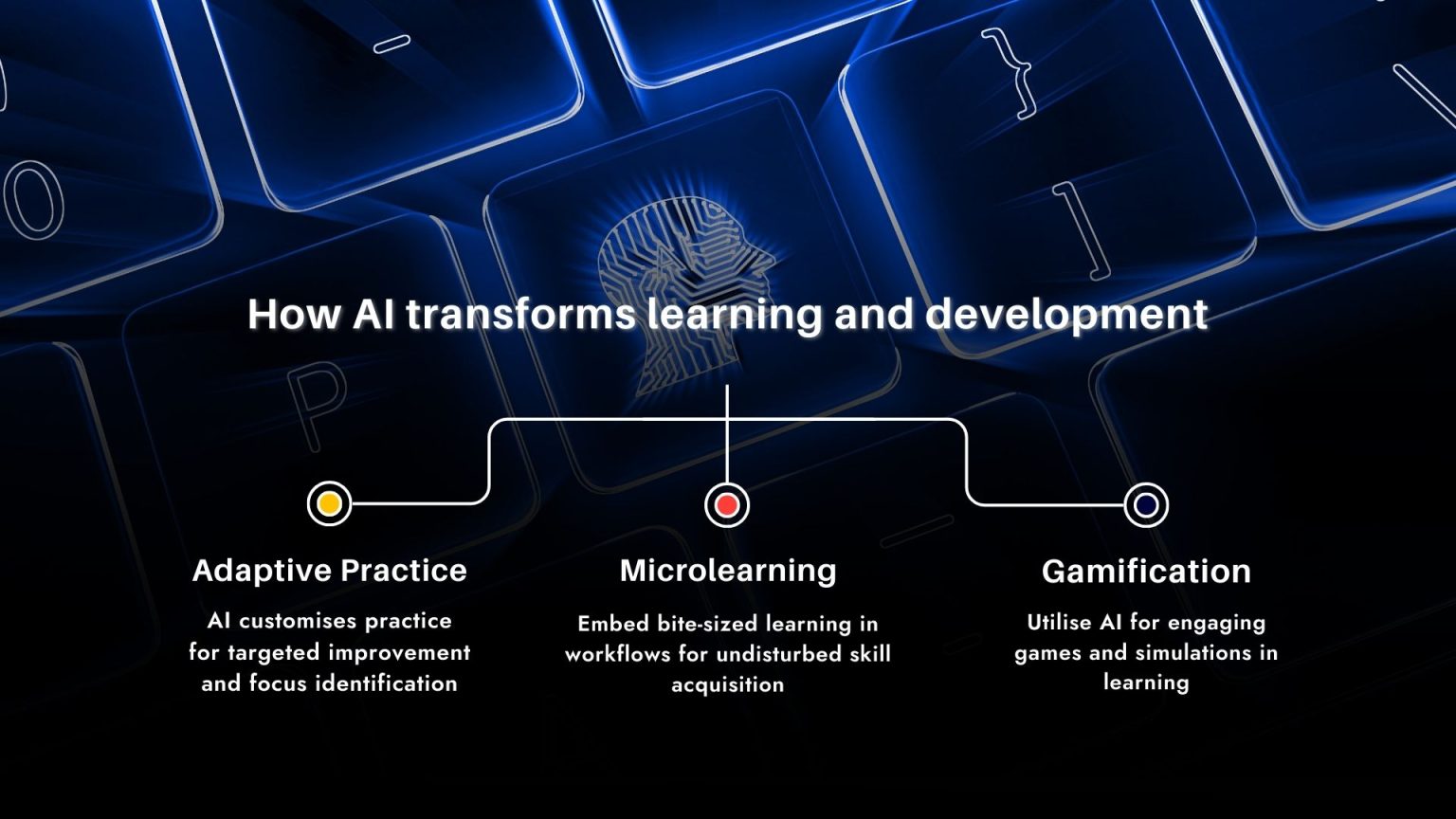 How AI transforms learning and development

Adaptive Practice

AI customises practice for targeted improvement and focus identification

Microlearning

Embed bite-sized learning in workflows for undisturbed skill acquisition

Gamification

Utilise AI for engaging games and simulations in learning